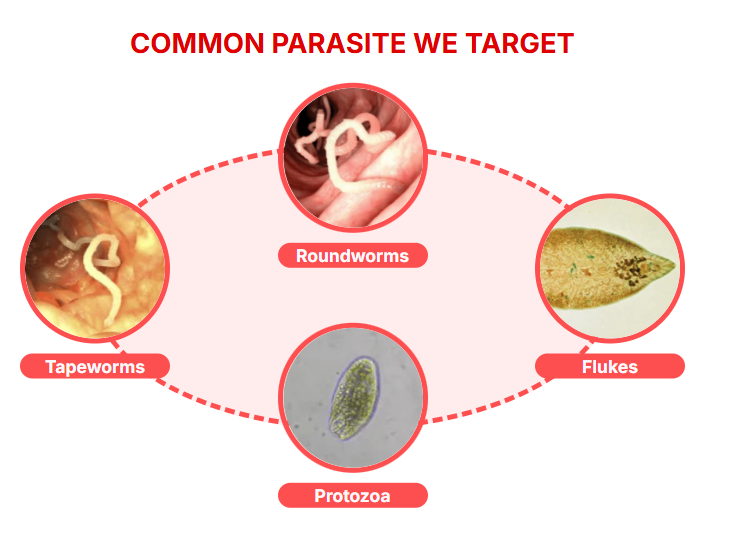 COMMON PARASITE WE TARGET

Roundworms

Tapeworms

Flukes

Protozoa